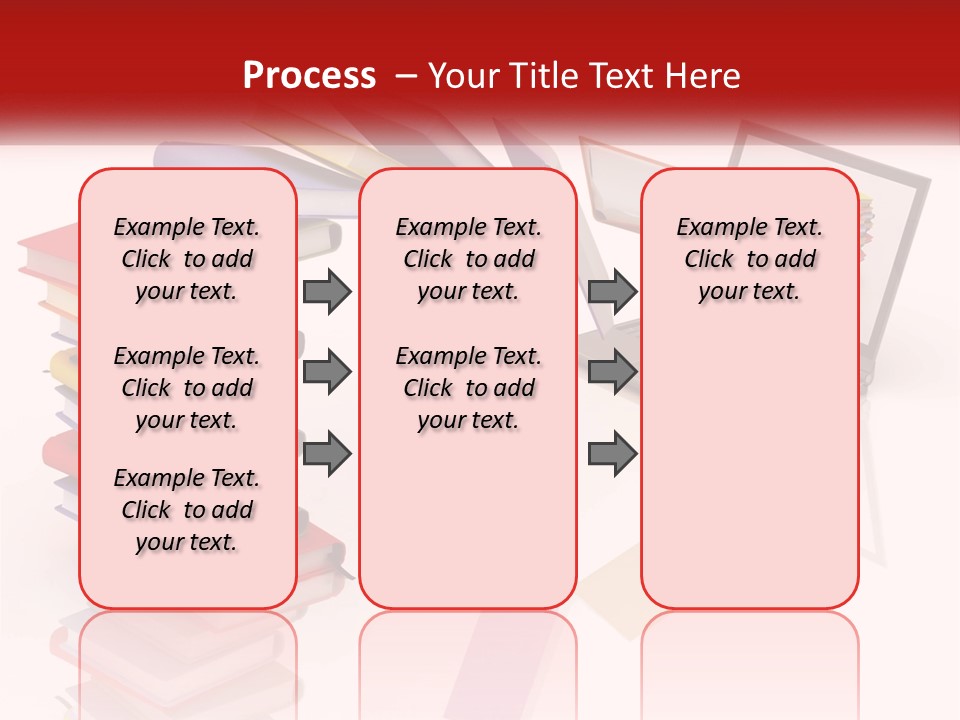 Process – Your Title Text Here

Example Text. Click to add your text.

Example Text. Click to add your text.

Example Text. Click to add your text.

Example Text. Click to add your text.

Example Text. Click to add your text.

Example Text. Click to add your text.